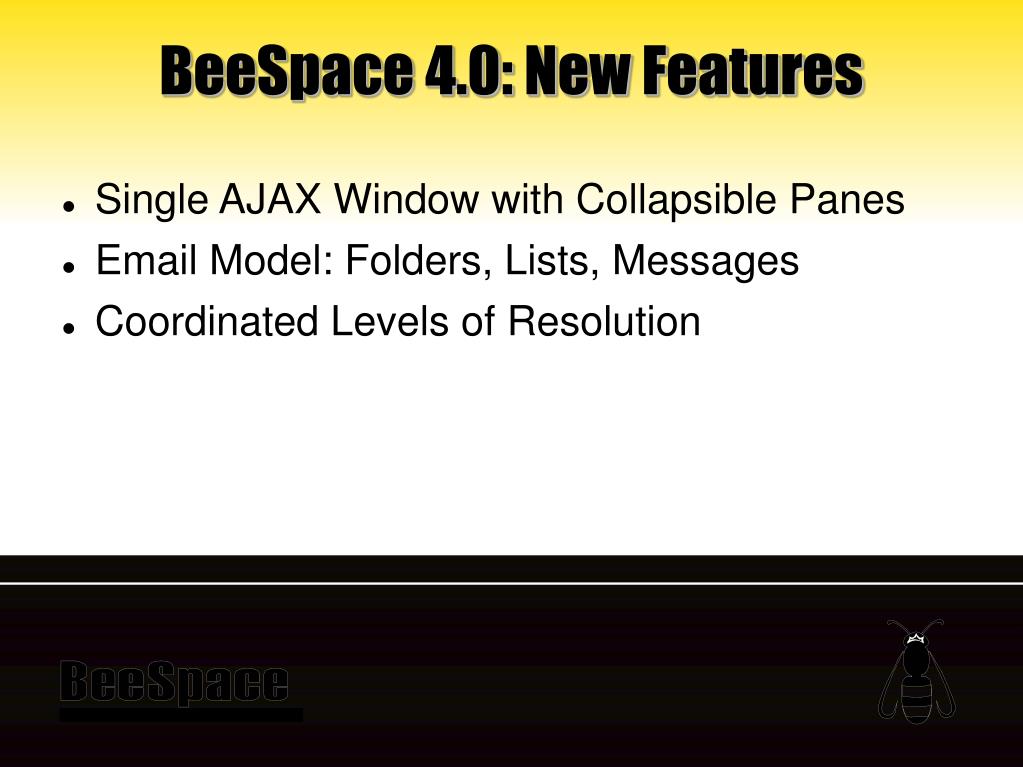 BeeSpace 4.0: New Features

- Single AJAX Window with Collapsible Panes
- Email Model: Folders, Lists, Messages
- Coordinated Levels of Resolution

BeeSpace